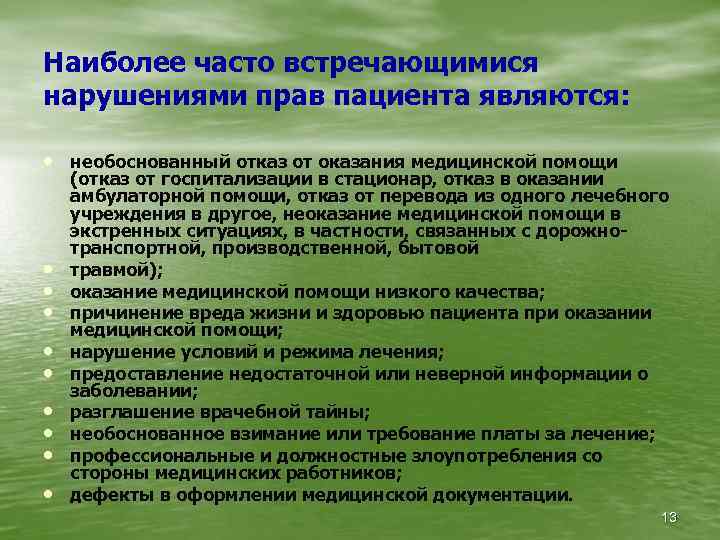 Наиболее часто встречающимися нарушениями прав пациента являются:

• необоснованный отказ от оказания медицинской помощи (отказ от госпитализации в стационар, отказ в оказании амбулаторной помощи, отказ от перевода из одного лечебного учреждения в другое, неоказание медицинской помощи в экстренных ситуациях, в частности, связанных с дорожно-транспортной, производственной, бытовой
• травмой);
• оказание медицинской помощи низкого качества;
• причинение вреда жизни и здоровью пациента при оказании медицинской помощи;
• нарушение условий и режима лечения;
• предоставление недостаточной или неверной информации о заболевании;
• разглашение врачебной тайны;
• необоснованное взимание или требование платы за лечение;
• профессиональные и должностные злоупотребления со стороны медицинских работников;
• дефекты в оформлении медицинской документации.

13